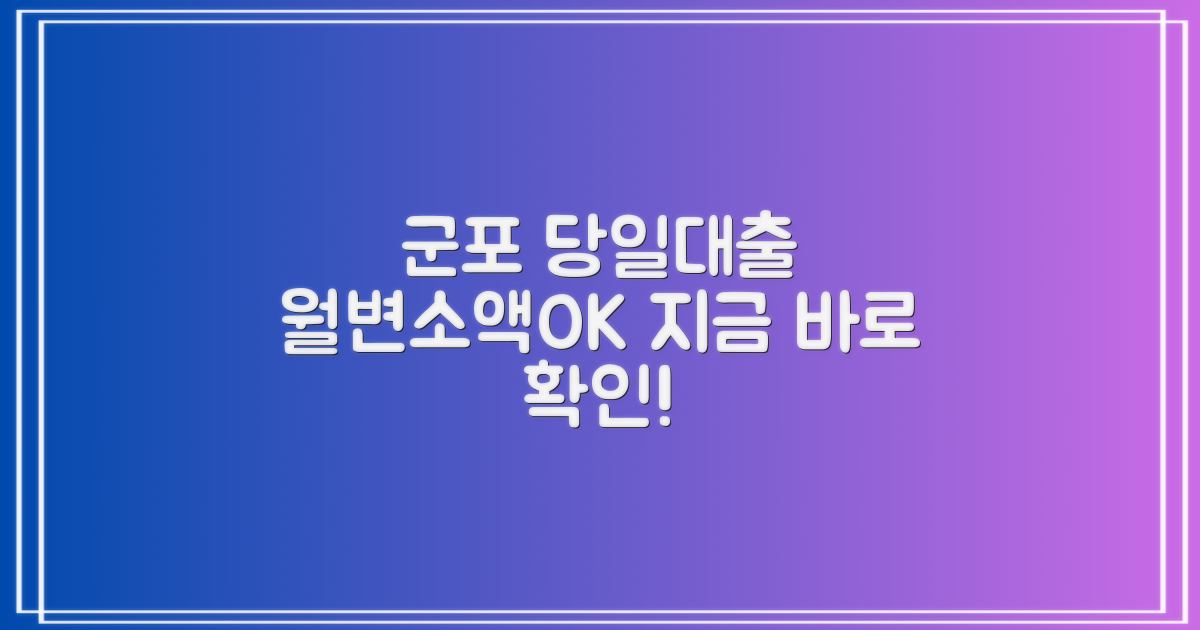 군포 당일대출 월변소액OK 지금 바로 확인!